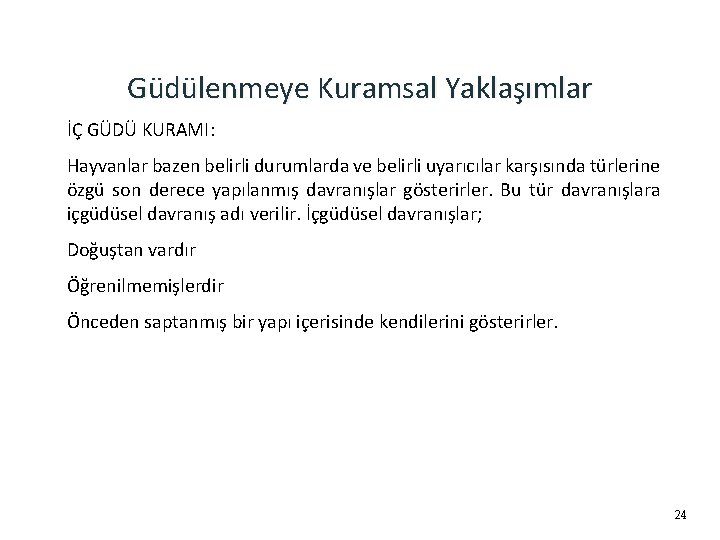 Güdülenmeye Kuramsal Yaklaşımlar

İÇ GÜDÜ KURAMI:

Hayvanlar bazen belirli durumlarda ve belirli uyarıcılar karşısında türlerine özgü son derece yapılanmış davranışlar gösterirler. Bu tür davranışlara içgüdüsel davranış adı verilir. İçgüdüsel davranışlar;

Doğuştan vardır

Öğrenilmemişlerdir

Önceden saptanmış bir yapı içerisinde kendilerini gösterirler.

24